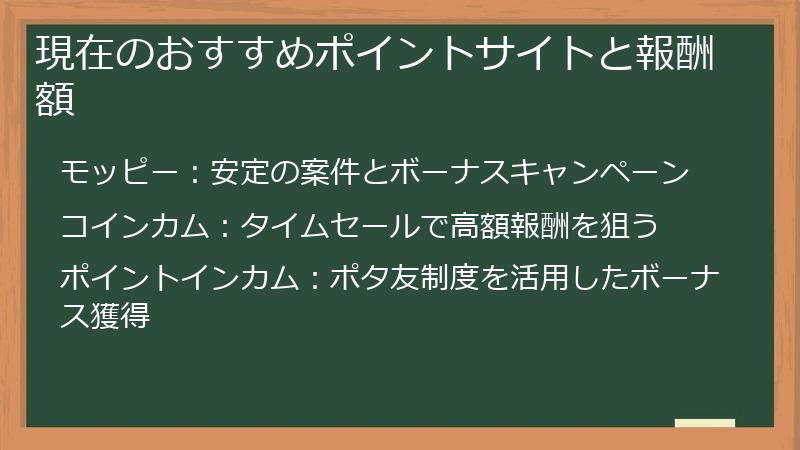 現在のおすすめポイントサイトと報酬額

モッピー：安定の案件とボーナスキャンペーン

コインカム：タイムセールで高額報酬を狙う

ポイントインカム：ポタ友制度を活用したボーナス獲得